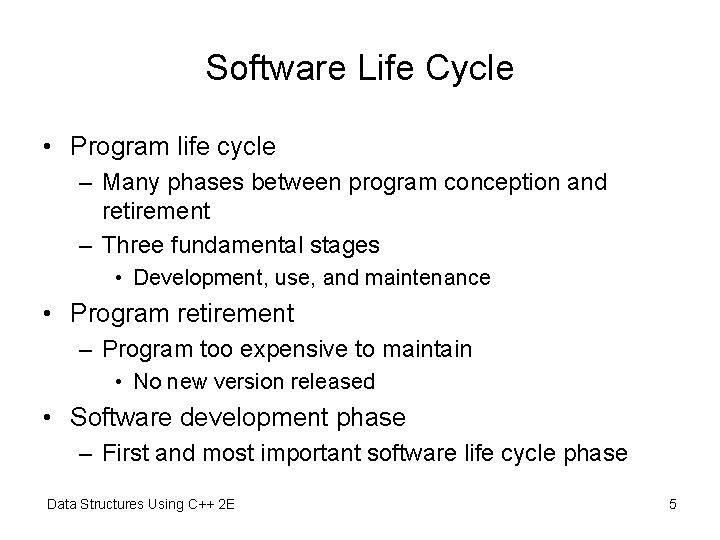 Software Life Cycle

• Program life cycle
– Many phases between program conception and retirement
– Three fundamental stages
• Development, use, and maintenance
• Program retirement
– Program too expensive to maintain
• No new version released
• Software development phase
– First and most important software life cycle phase

Data Structures Using C++ 2E

5